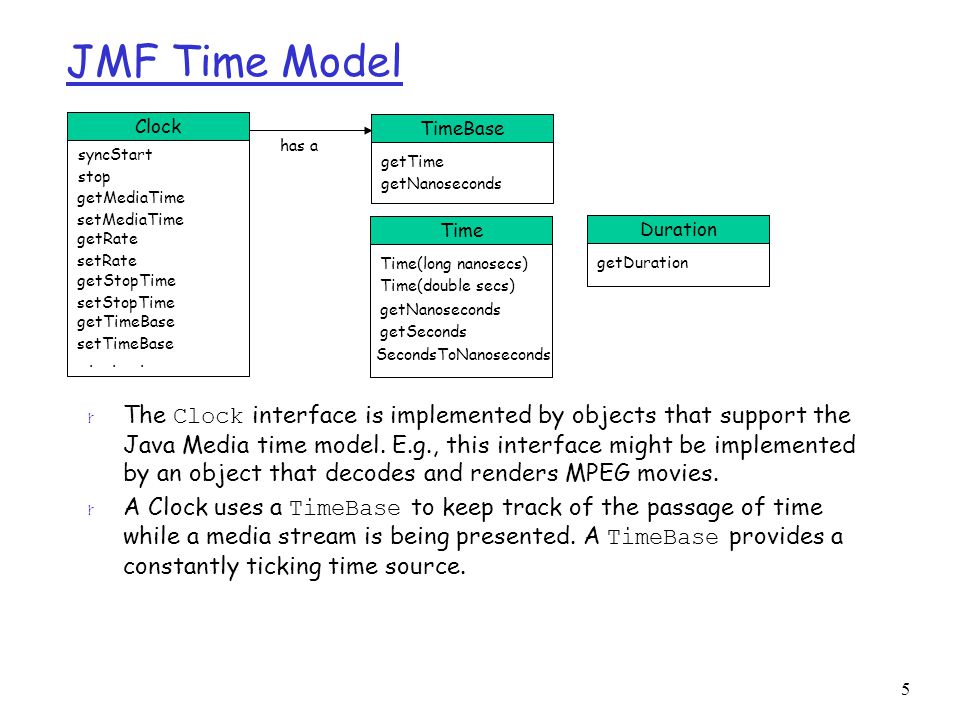 JMF Time Model

Clock
syncStart
stop
getMediaTime
setMediaTime
getRate
setRate
getStopTime
setStopTime
getTimeBase
setTimeBase
. . .

has a

TimeBase
getTime
getNanoseconds

Time
Time(long nanosecs)
Time(double secs)
getNanoseconds
getSeconds
SecondsToNanoseconds

Duration
getDuration

The Clock interface is implemented by objects that support the Java Media time model. E.g., this interface might be implemented by an object that decodes and renders MPEG movies.

A Clock uses a TimeBase to keep track of the passage of time while a media stream is being presented. A TimeBase provides a constantly ticking time source.

5